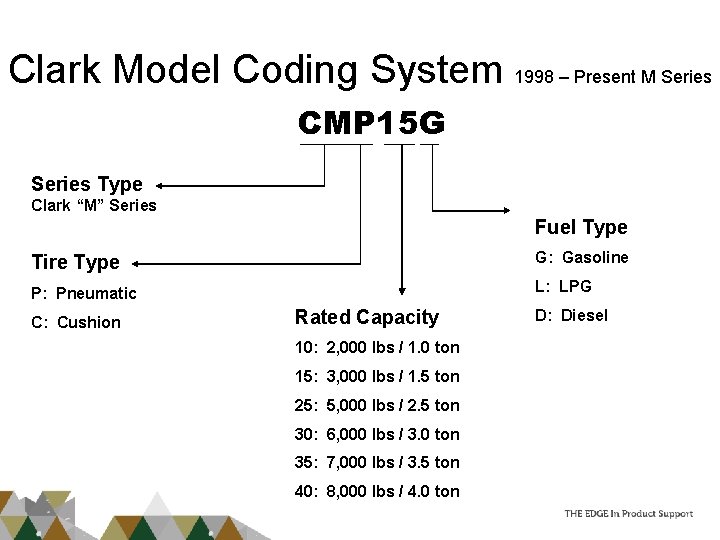 Clark Model Coding System 1998 – Present M Series

CMP15G

Series Type
Clark "M" Series

Tire Type
P: Pneumatic
C: Cushion

Rated Capacity
10: 2,000 lbs / 1.0 ton
15: 3,000 lbs / 1.5 ton
25: 5,000 lbs / 2.5 ton
30: 6,000 lbs / 3.0 ton
35: 7,000 lbs / 3.5 ton
40: 8,000 lbs / 4.0 ton

Fuel Type
G: Gasoline
L: LPG
D: Diesel

THE EDGE In Product Support